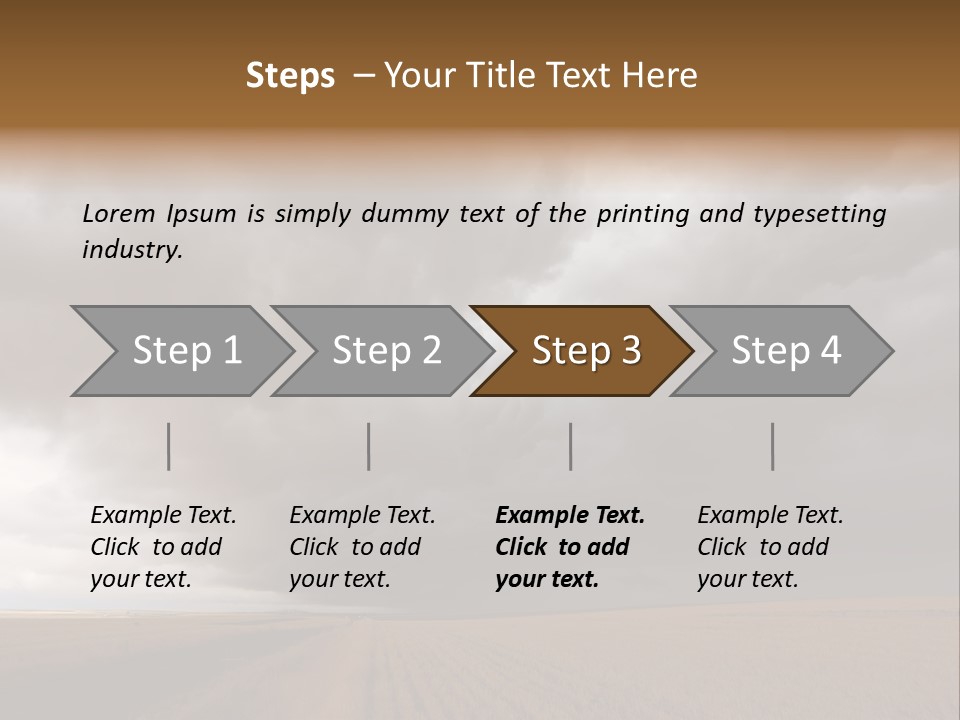 Steps – Your Title Text Here

Lorem Ipsum is simply dummy text of the printing and typesetting industry.

Step 1

Step 2

Step 3

Step 4

Example Text. Click to add your text.

Example Text. Click to add your text.

Example Text. Click to add your text.

Example Text. Click to add your text.